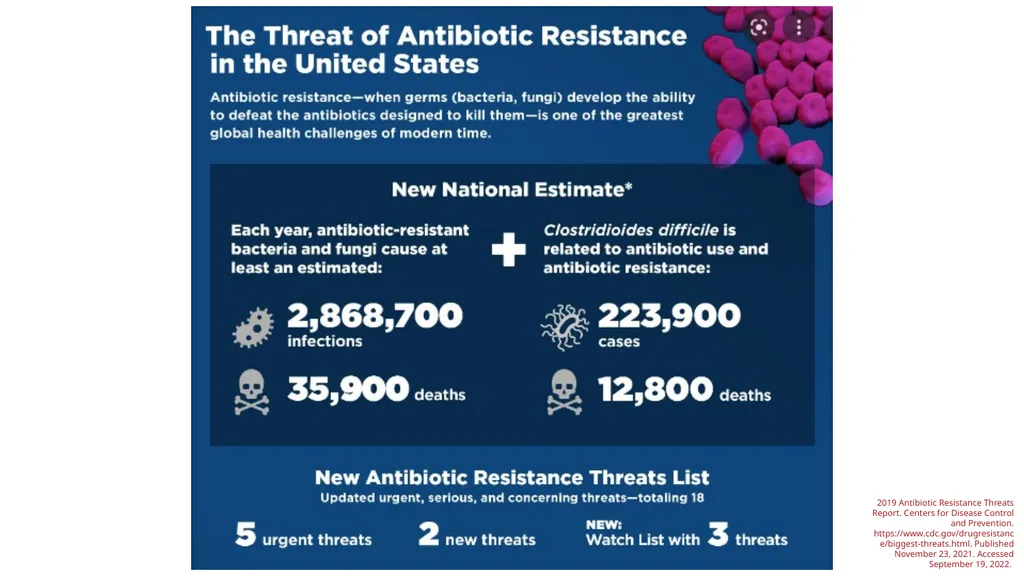 The Threat of Antibiotic Resistance in the United States

Antibiotic resistance—when germs (bacteria, fungi) develop the ability to defeat the antibiotics designed to kill them—is one of the greatest global health challenges of modern time.

New National Estimate*

Each year, antibiotic-resistant bacteria and fungi cause at least an estimated:

2,868,700 infections

35,900 deaths

+

Clostridioides difficile is related to antibiotic use and antibiotic resistance:

223,900 cases

12,800 deaths

New Antibiotic Resistance Threats List

Updated urgent, serious, and concerning threats—totaling 18

5 urgent threats

2 new threats

NEW: Watch List with 3 threats

2019 Antibiotic Resistance Threats Report. Centers for Disease Control and Prevention. https://www.cdc.gov/drugresistance/biggest-threats.html. Published November 23, 2021. Accessed September 19, 2022.